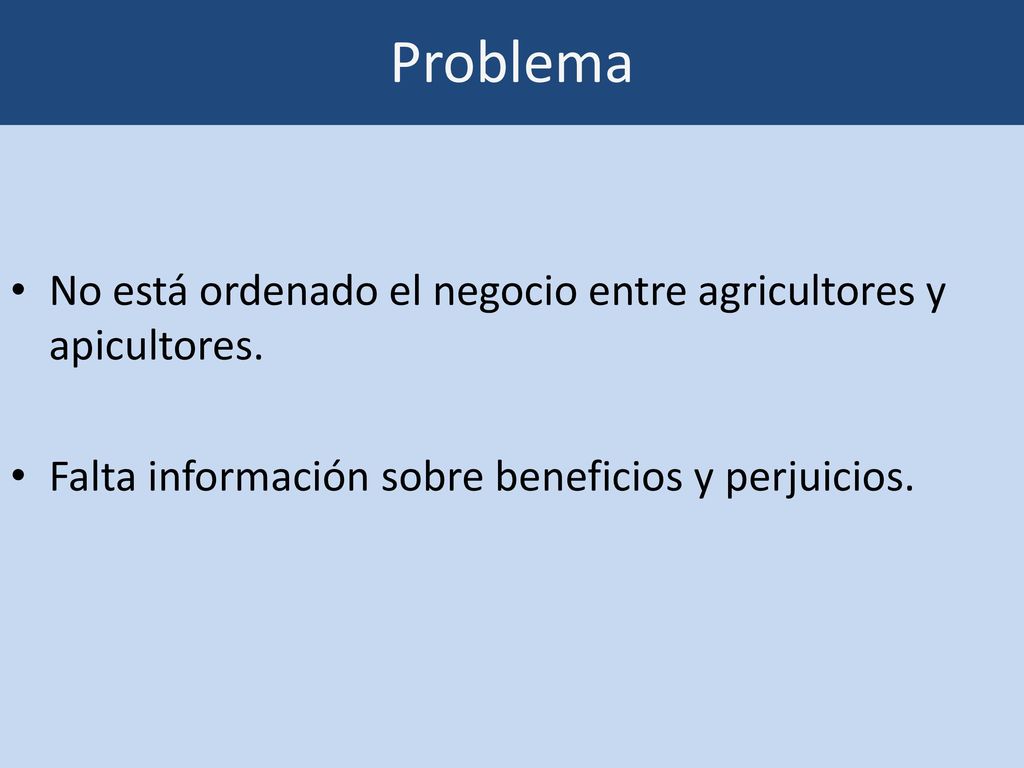 Problema

• No está ordenado el negocio entre agricultores y apicultores.

• Falta información sobre beneficios y perjuicios.